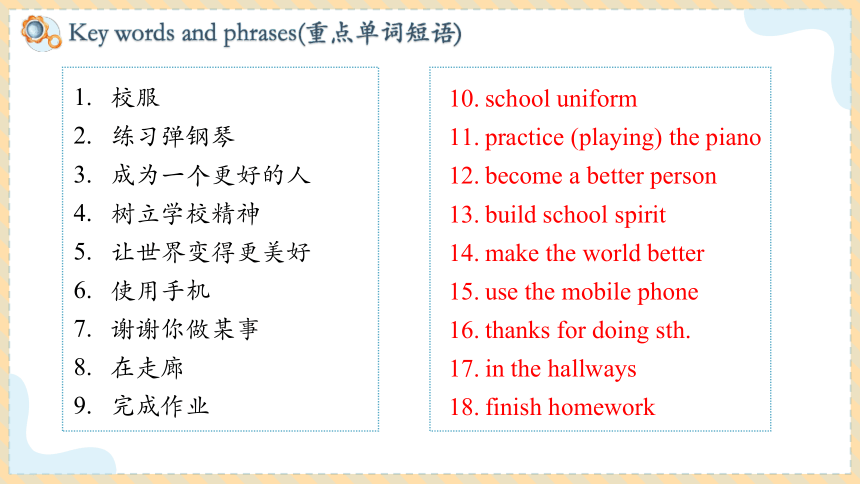 Key words and phrases(重点单词短语)

1. 校服
2. 练习弹钢琴
3. 成为一个更好的人
4. 树立学校精神
5. 让世界变得更美好
6. 使用手机
7. 谢谢你做某事
8. 在走廊
9. 完成作业

10. school uniform
11. practice (playing) the piano
12. become a better person
13. build school spirit
14. make the world better
15. use the mobile phone
16. thanks for doing sth.
17. in the hallways
18. finish homework